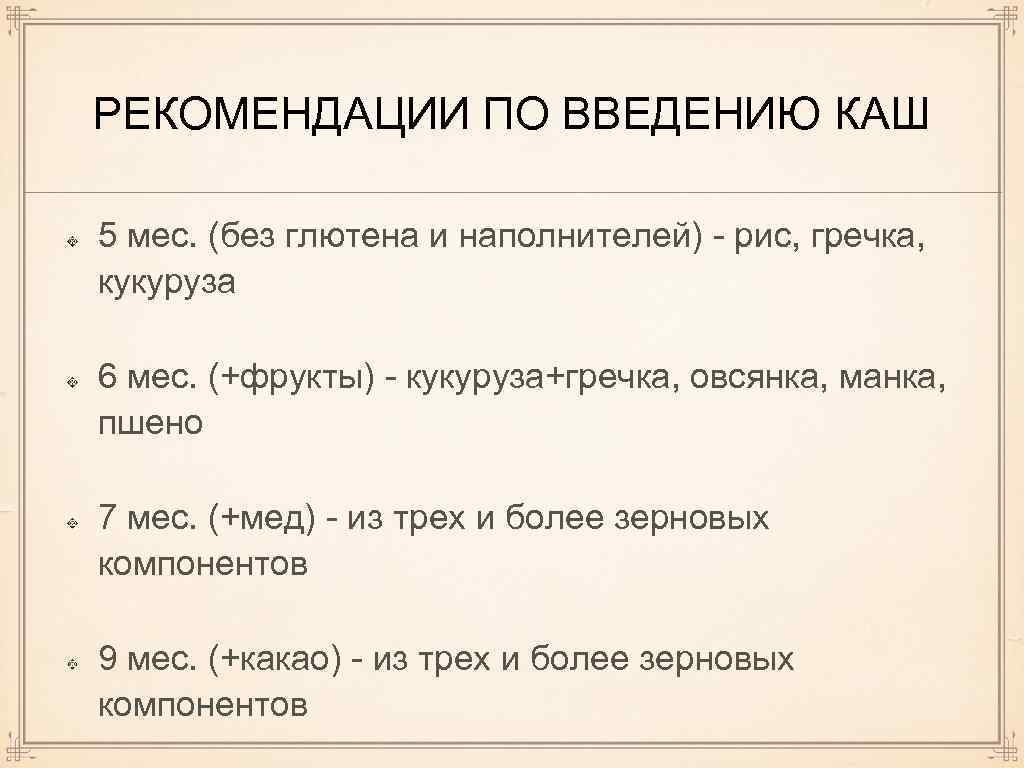 РЕКОМЕНДАЦИИ ПО ВВЕДЕНИЮ КАШ

5 мес. (без глютена и наполнителей) - рис, гречка, кукуруза

6 мес. (+фрукты) - кукуруза+гречка, овсянка, манка, пшено

7 мес. (+мед) - из трех и более зерновых компонентов

9 мес. (+какао) - из трех и более зерновых компонентов